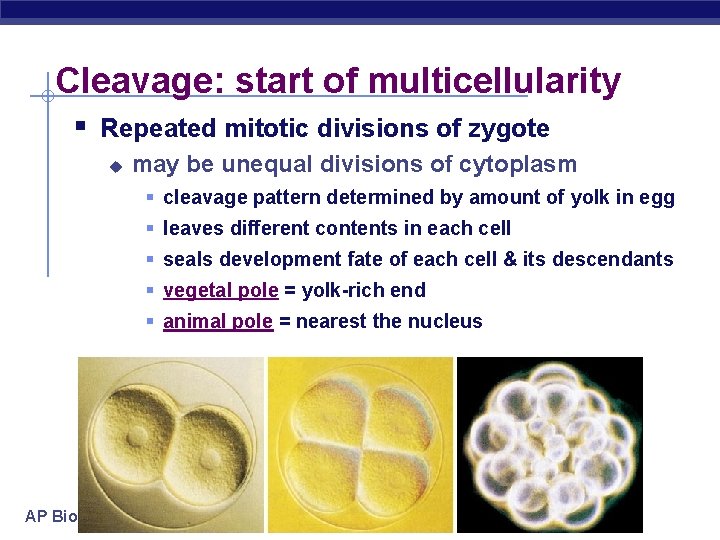 Cleavage: start of multicellularity

Repeated mitotic divisions of zygote

may be unequal divisions of cytoplasm

cleavage pattern determined by amount of yolk in egg

leaves different contents in each cell

seals development fate of each cell & its descendants

vegetal pole = yolk-rich end

animal pole = nearest the nucleus

AP Bio